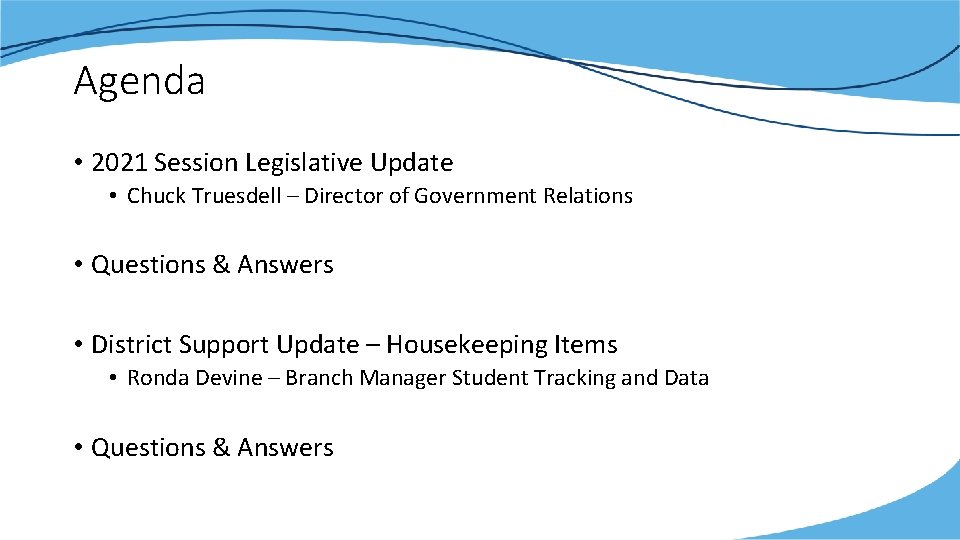 Agenda

• 2021 Session Legislative Update
  • Chuck Truesdell – Director of Government Relations

• Questions & Answers

• District Support Update – Housekeeping Items
  • Ronda Devine – Branch Manager Student Tracking and Data

• Questions & Answers